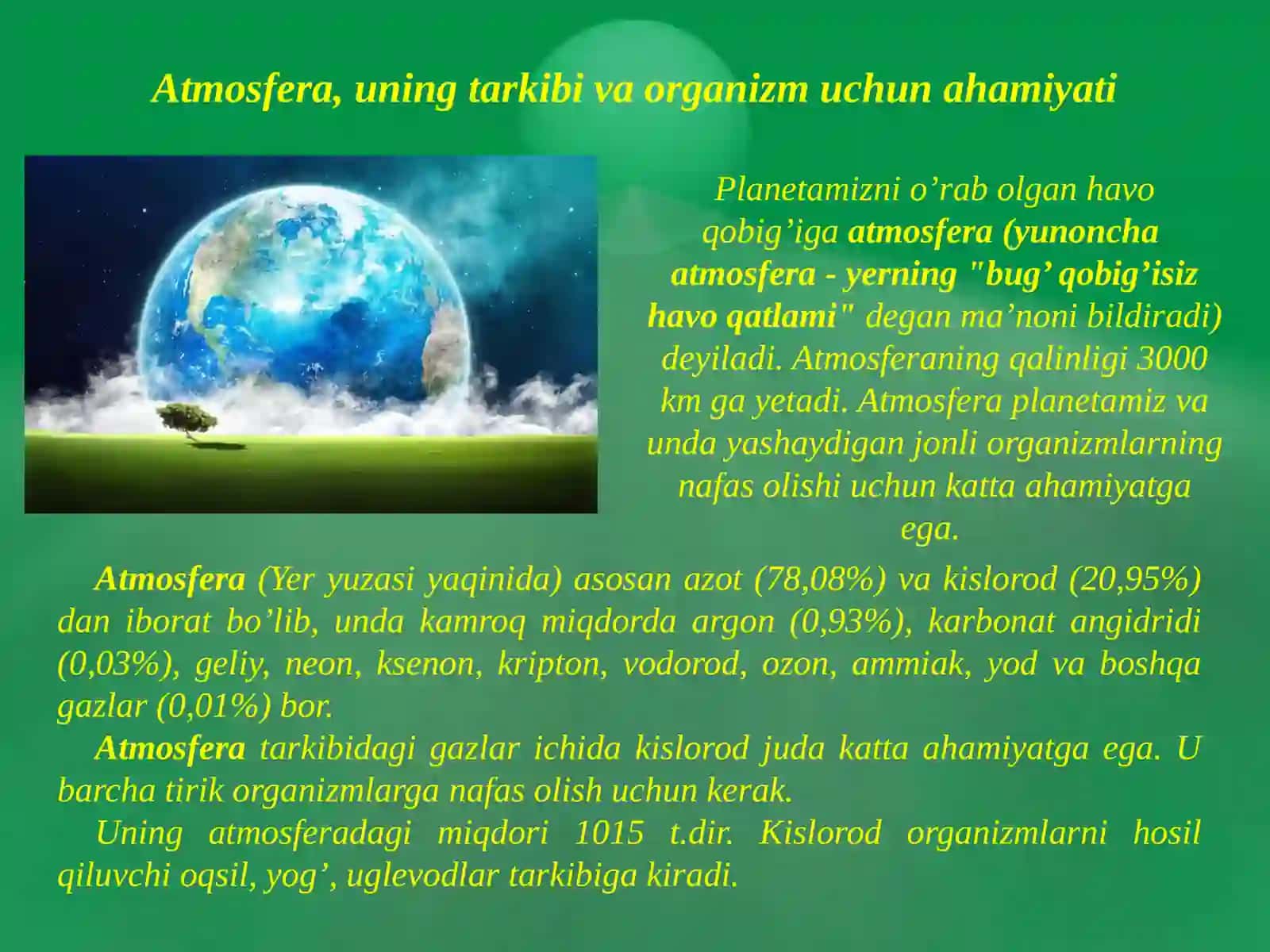 Atmosfera, uning tarkibi va organizm uchun ahamiyati

Planetamizni o’rab olgan havo qobig’iga atmosfera (yunoncha atmosfera - yerning "bug’ qobig’isiz havo qatlami" degan ma’noni bildiradi) deyiladi. Atmosferaning qalinligi 3000 km ga yetadi. Atmosfera planetamiz va unda yashaydigan jonli organizmlarning nafas olishi uchun katta ahamiyatga ega.

Atmosfera (Yer yuzasi yaqinida) asosan azot (78,08%) va kislorod (20,95%) dan iborat bo’lib, unda kamroq miqdorda argon (0,93%), karbonat angidridi (0,03%), geliy, neon, ksenon, kripton, vodorod, ozon, ammiak, yod va boshqa gazlar (0,01%) bor.

Atmosfera tarkibidagi gazlar ichida kislorod juda katta ahamiyatga ega. U barcha tirik organizmlarga nafas olish uchun kerak.

Uning atmosferadagi miqdori 1015 t.dir. Kislorod organizmlarni hosil qiluvchi oqsil, yog’, uglevodlar tarkibiga kiradi.